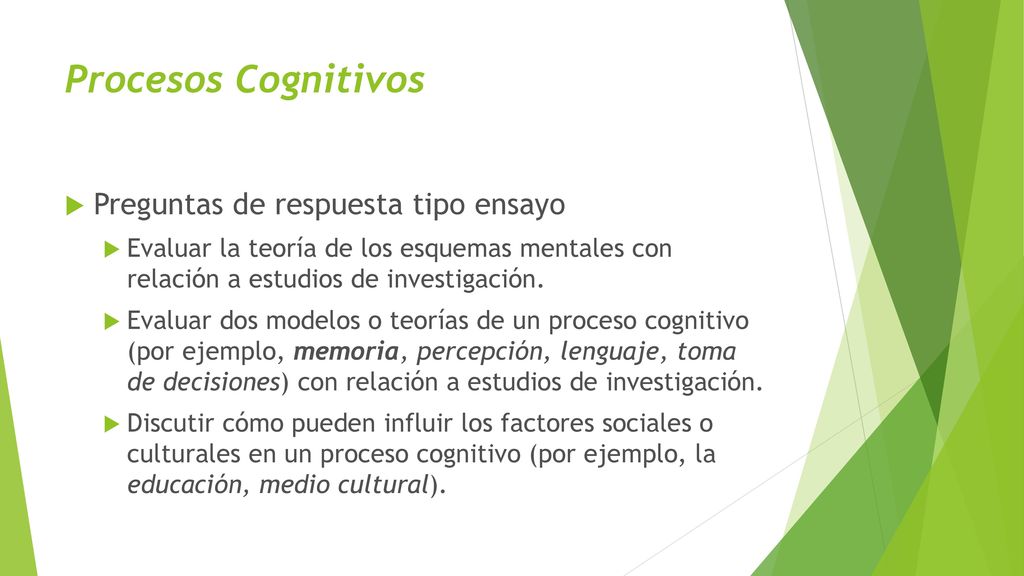 Procesos Cognitivos

Preguntas de respuesta tipo ensayo

Evaluar la teoría de los esquemas mentales con relación a estudios de investigación.

Evaluar dos modelos o teorías de un proceso cognitivo (por ejemplo, memoria, percepción, lenguaje, toma de decisiones) con relación a estudios de investigación.

Discutir cómo pueden influir los factores sociales o culturales en un proceso cognitivo (por ejemplo, la educación, medio cultural).